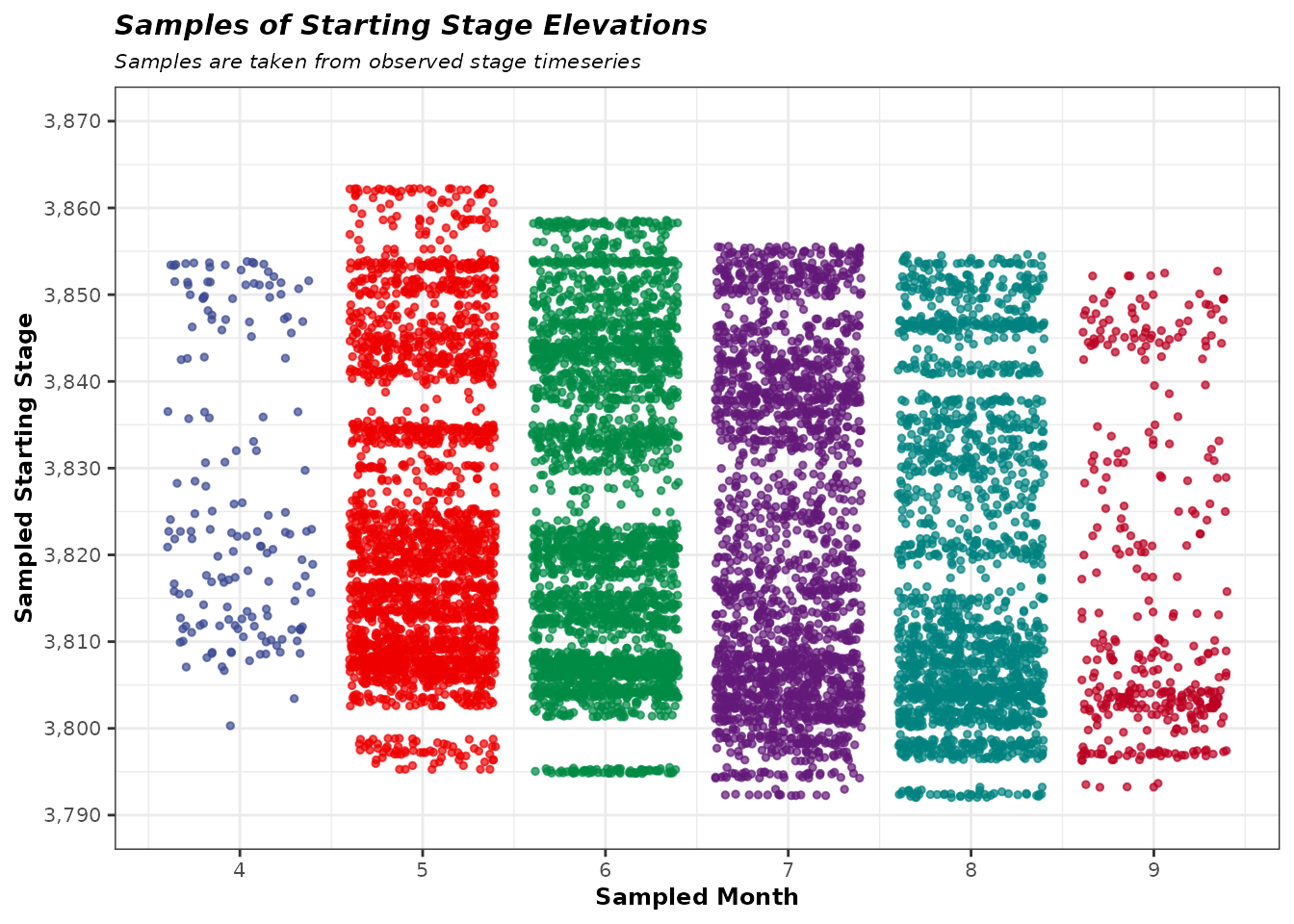 Samples of Starting Stage Elevations
Samples are taken from observed stage timeseries

Sampled Starting Stage

3,870
3,860
3,850
3,840
3,830
3,820
3,810
3,800
3,790

4
5
6
7
8
9

Sampled Month